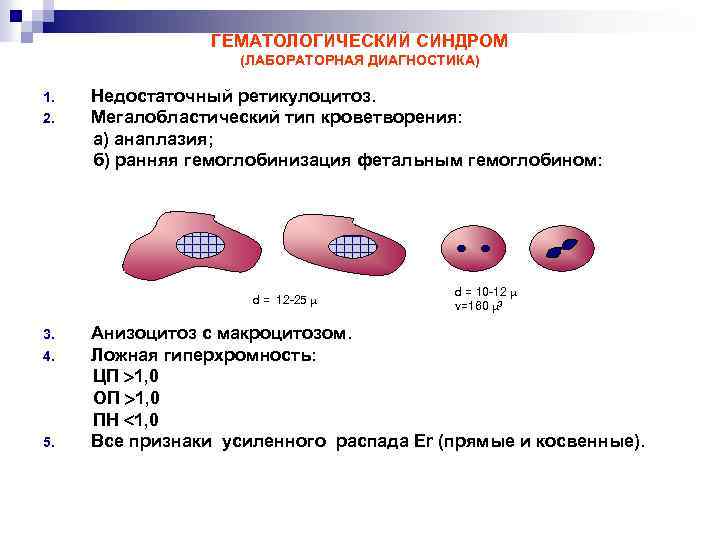 ГЕМАТОЛОГИЧЕСКИЙ СИНДРОМ
(ЛАБОРАТОРНАЯ ДИАГНОСТИКА)

1. Недостаточный ретикулоцитоз.
2. Мегалобластический тип кроветворения:
а) анаплазия;
б) ранняя гемоглобинизация фетальным гемоглобином:

d = 12-25 $\mu$

d = 10-12 $\mu$
v=160 $\mu^3$

3. Анизоцитоз с макроцитозом.
4. Ложная гиперхромность:
ЦП >1,0
ОП >1,0
ПН <1,0
5. Все признаки усиленного распада Er (прямые и косвенные).